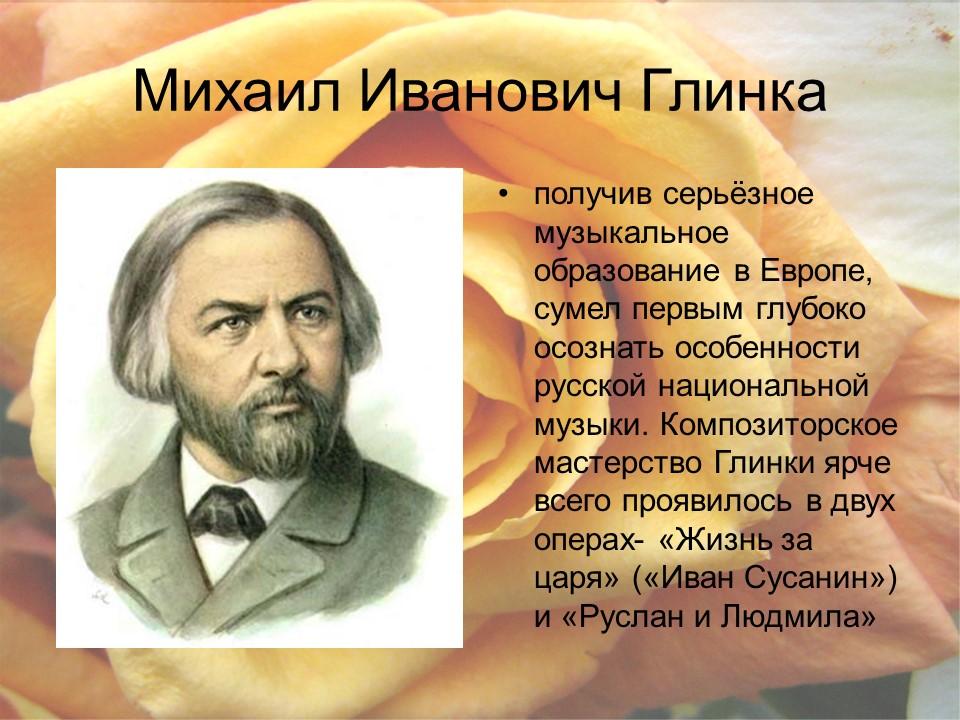 Михаил Иванович Глинка

• получив серьёзное музыкальное образование в Европе, сумел первым глубоко осознать особенности русской национальной музыки. Композиторское мастерство Глинки ярче всего проявилось в двух операх- «Жизнь за царя» («Иван Сусанин») и «Руслан и Людмила»